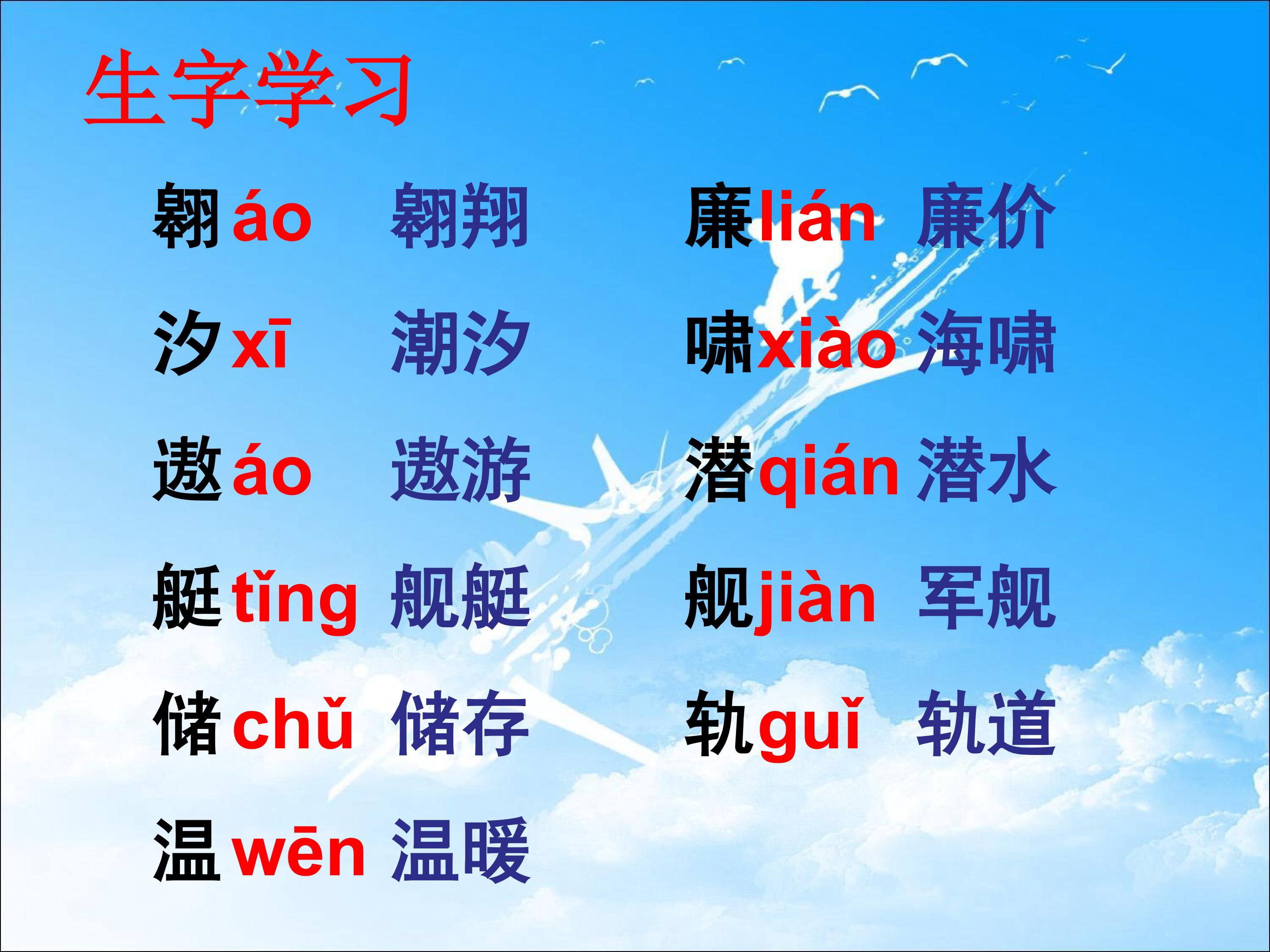 生字学习

翱 áo 翱翔
汐 xī 潮汐
遨 áo 遨游
艇 tǐng 舰艇
储 chǔ 储存
温 wēn 温暖

廉 lián 廉价
啸 xiào 海啸
潜 qián 潜水
舰 jiàn 军舰
轨 guǐ 轨道